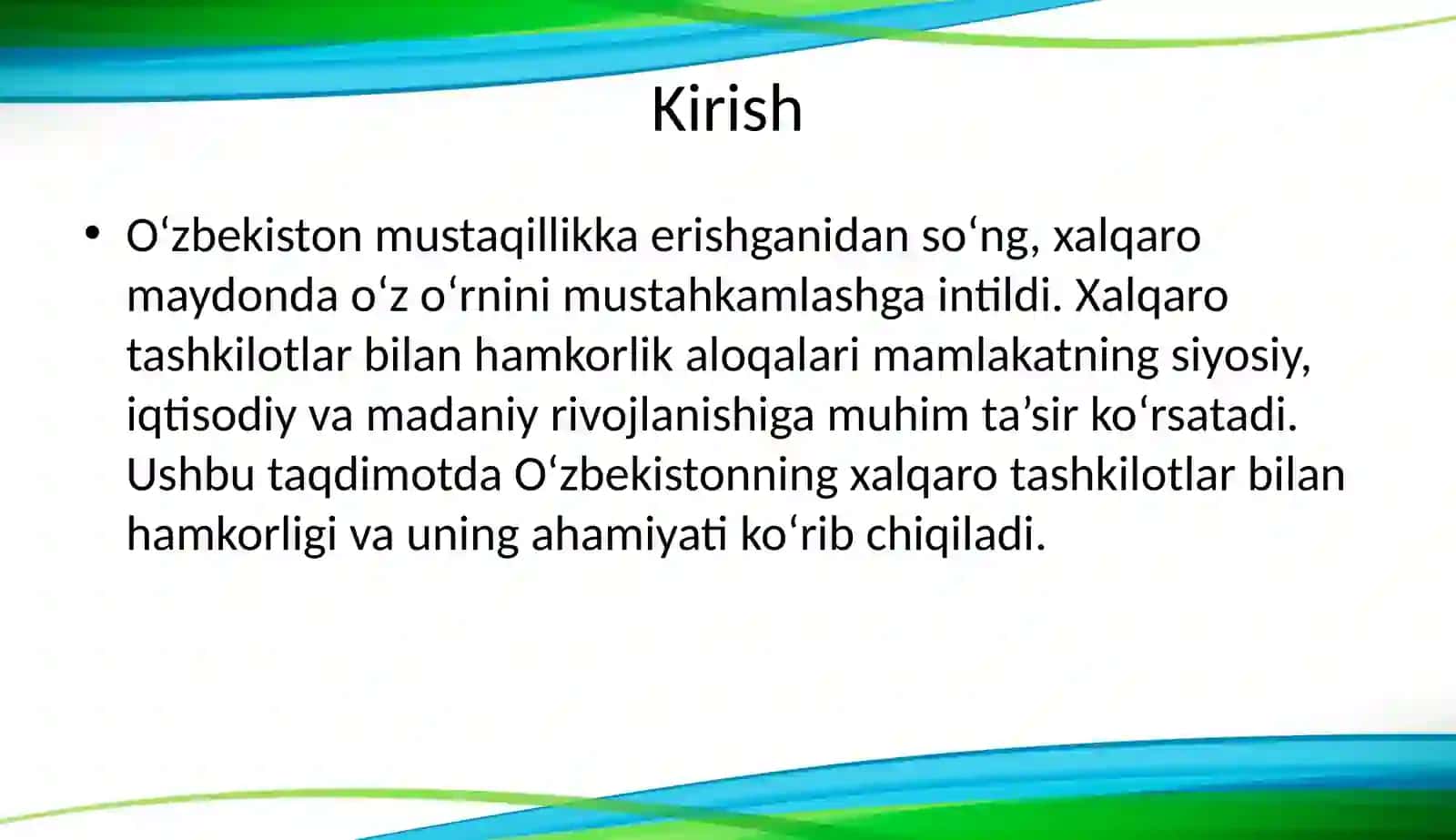 Kirish

• Oʻzbekiston mustaqillikka erishganidan soʻng, xalqaro maydonda oʻz oʻrnini mustahkamlashga intildi. Xalqaro tashkilotlar bilan hamkorlik aloqalari mamlakatning siyosiy, iqtisodiy va madaniy rivojlanishiga muhim taʼsir koʻrsatadi. Ushbu taqdimotda Oʻzbekistonning xalqaro tashkilotlar bilan hamkorligi va uning ahamiyati koʻrib chiqiladi.